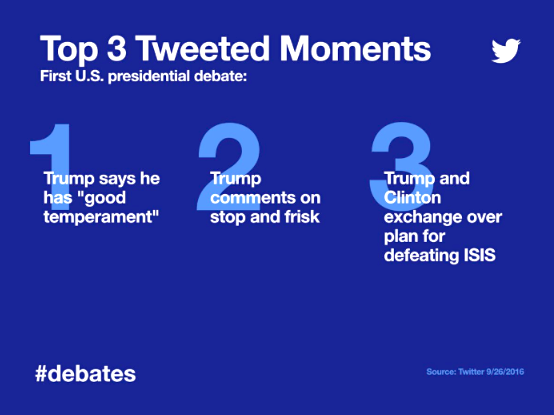 Top 3 Tweeted Moments
First U.S. presidential debate:

1
Trump says he has "good temperament"

2
Trump comments on stop and frisk

3
Trump and Clinton exchange over plan for defeating ISIS

#debates

Source: Twitter 9/26/2016